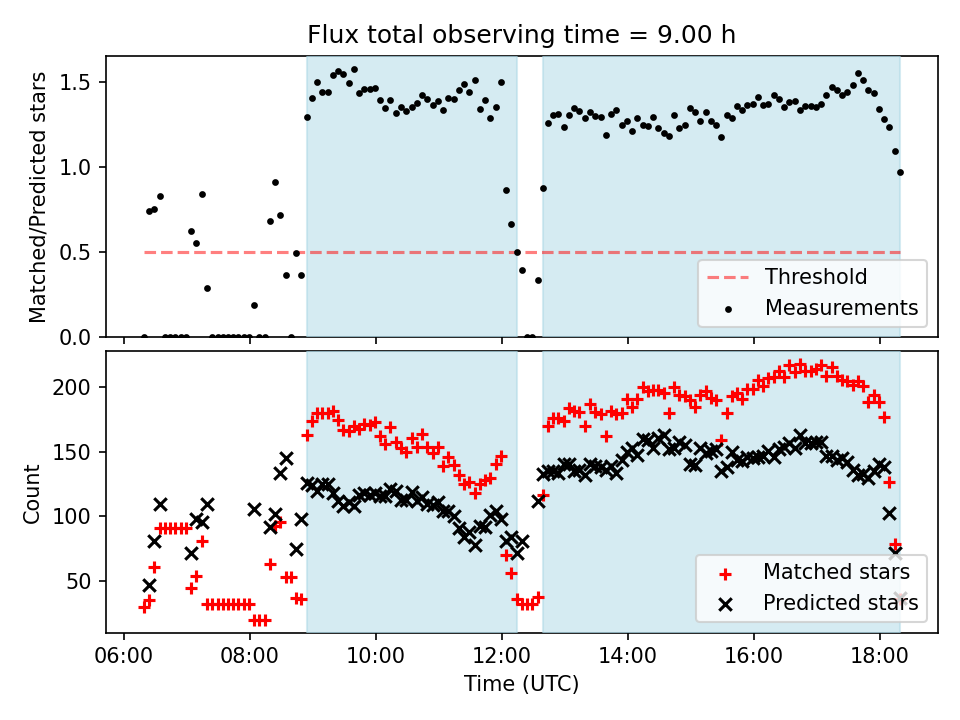 Flux total observing time = 9.00 h

Matched/Predicted stars

1.5
1.0
0.5
0.0

Threshold
Measurements

Count

200
150
100
50

Matched stars
Predicted stars

06:00
08:00
10:00
12:00
14:00
16:00
18:00

Time (UTC)